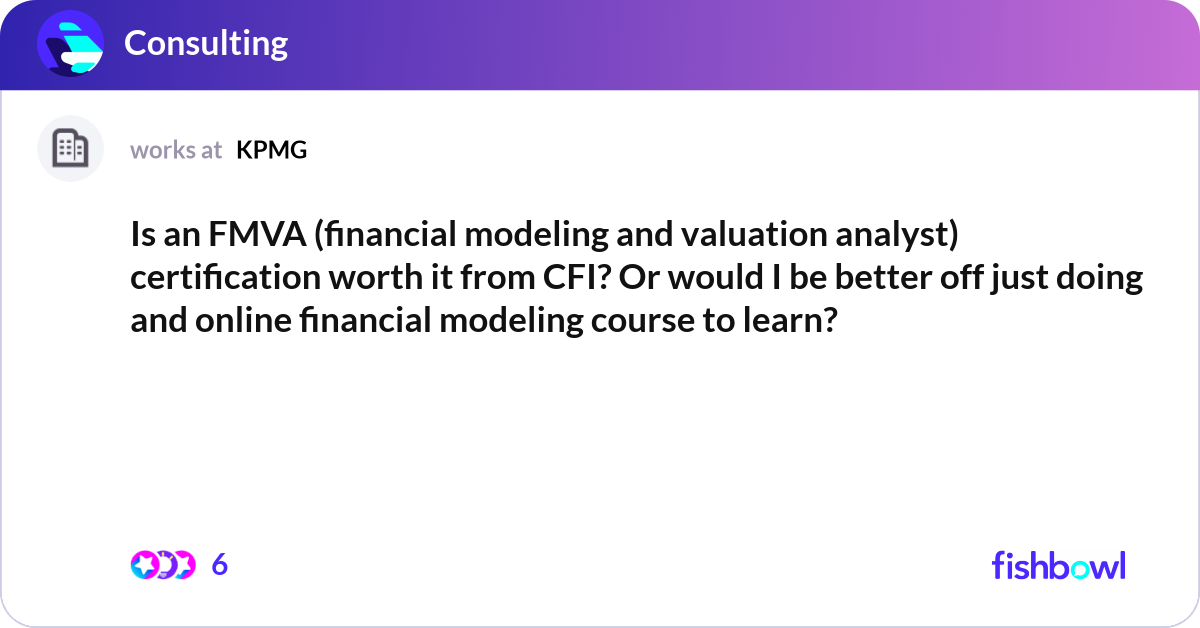 Consulting

works at KPMG

Is an FMVA (financial modeling and valuation analyst) certification worth it from CFI? Or would I be better off just doing and online financial modeling course to learn?

6

fishbowl